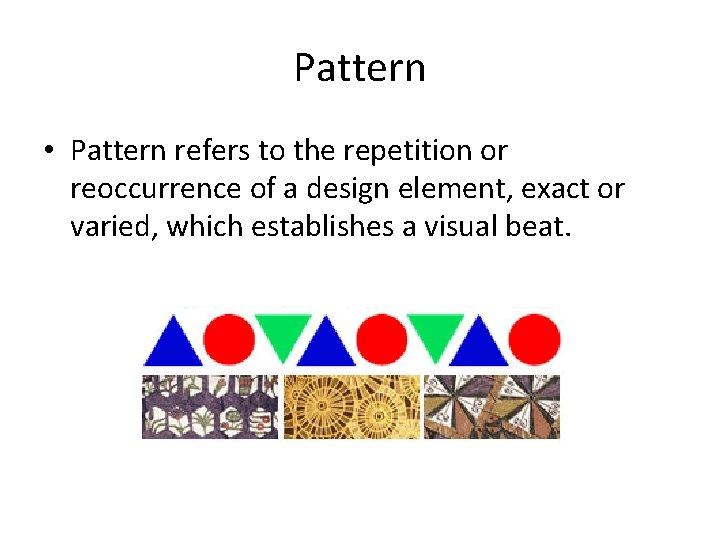 Pattern

• Pattern refers to the repetition or reoccurrence of a design element, exact or varied, which establishes a visual beat.